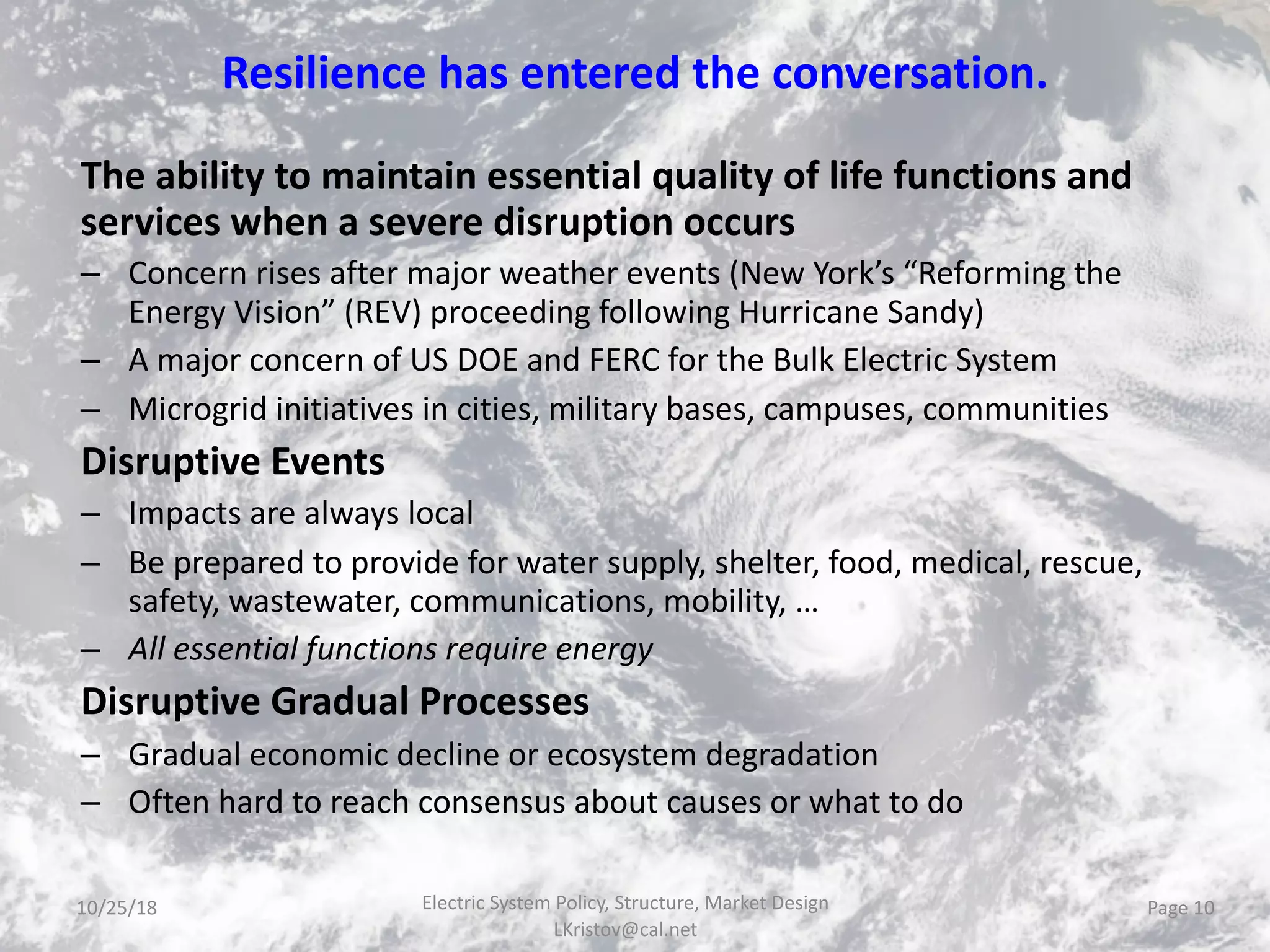 Resilience has entered the conversation.

The ability to maintain essential quality of life functions and services when a severe disruption occurs

– Concern rises after major weather events (New York's "Reforming the Energy Vision" (REV) proceeding following Hurricane Sandy)
– A major concern of US DOE and FERC for the Bulk Electric System
– Microgrid initiatives in cities, military bases, campuses, communities

Disruptive Events

– Impacts are always local
– Be prepared to provide for water supply, shelter, food, medical, rescue, safety, wastewater, communications, mobility, …
– All essential functions require energy

Disruptive Gradual Processes

– Gradual economic decline or ecosystem degradation
– Often hard to reach consensus about causes or what to do

10/25/18

Electric System Policy, Structure, Market Design
LKristov@cal.net

Page 10